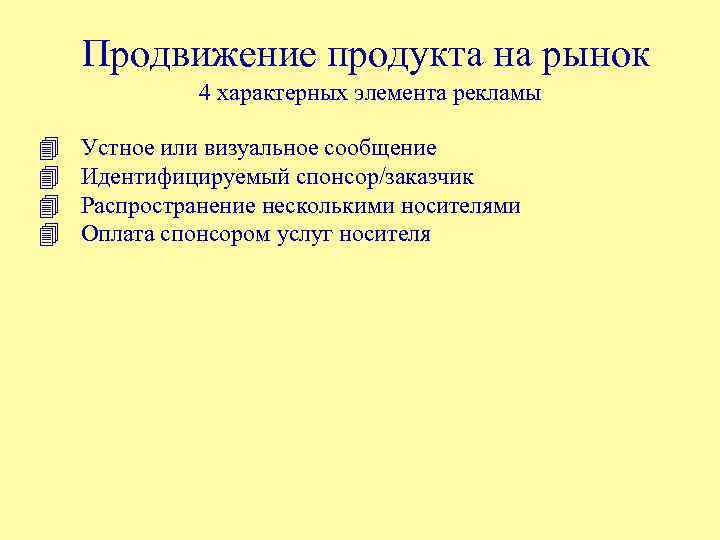 Продвижение продукта на рынок
4 характерных элемента рекламы

Устное или визуальное сообщение
Идентифицируемый спонсор/заказчик
Распространение несколькими носителями
Оплата спонсором услуг носителя